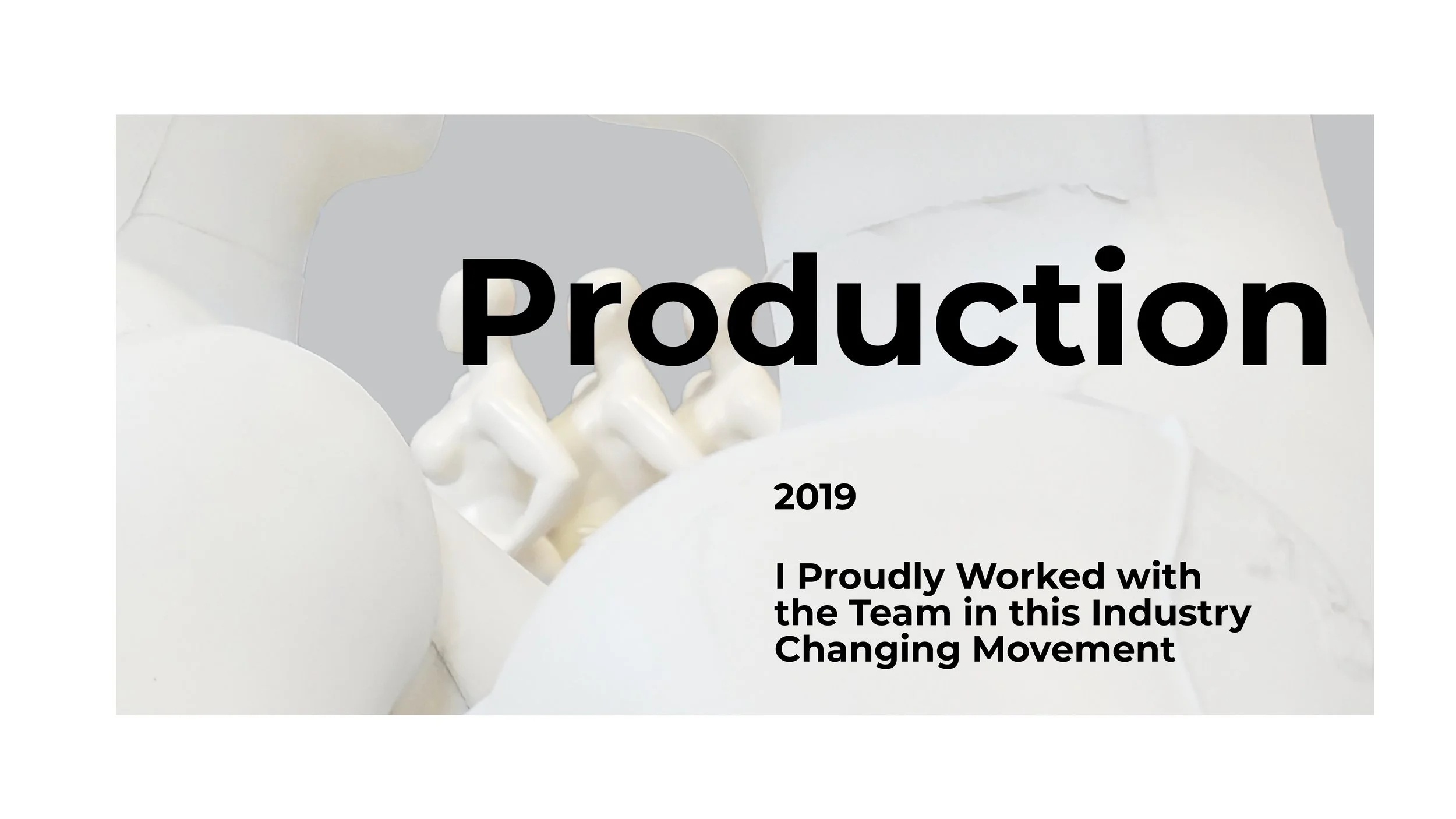 Production

2019

I Proudly Worked with the Team in this Industry Changing Movement